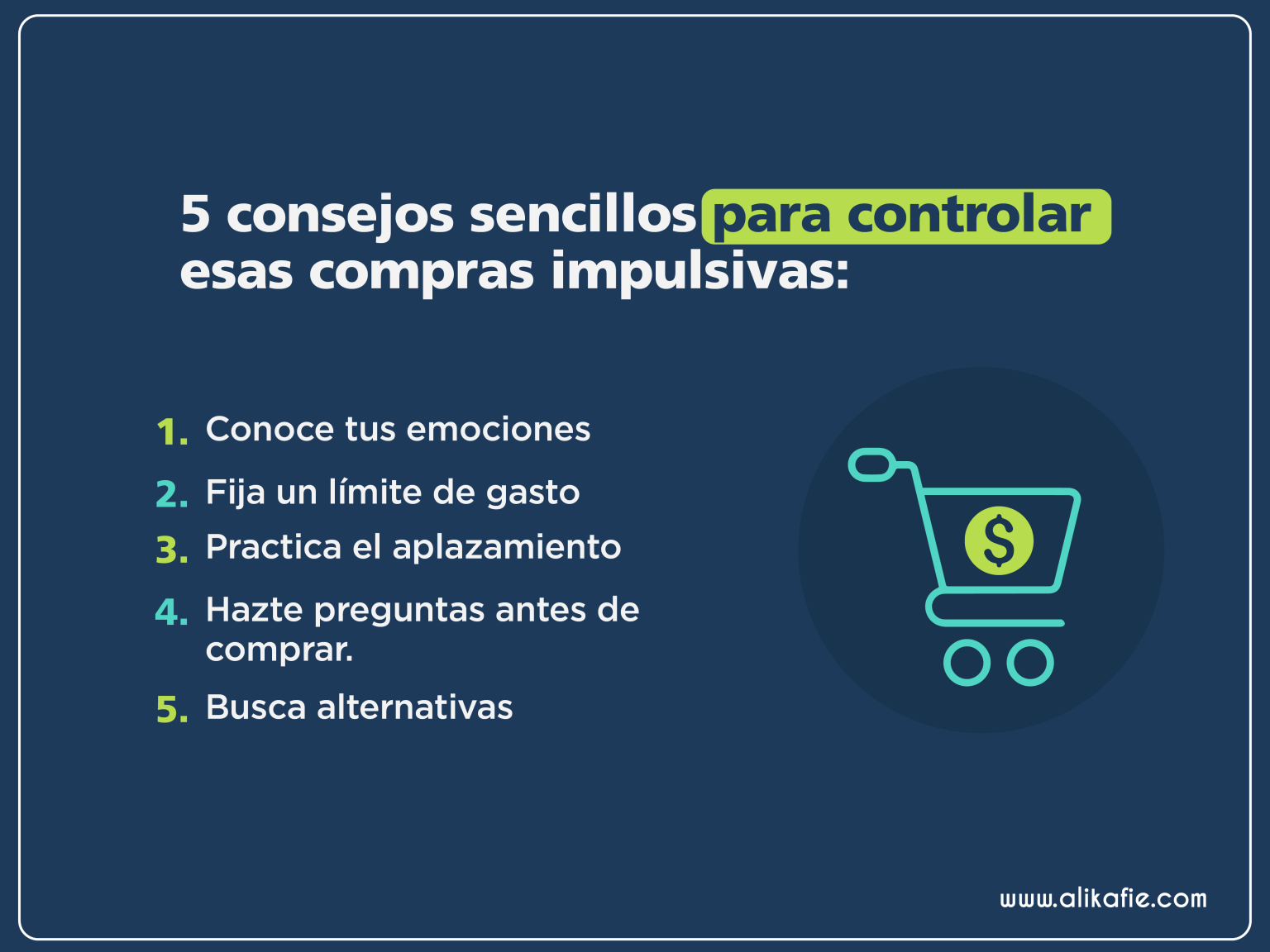 5 consejos sencillos para controlar esas compras impulsivas:

1. Conoce tus emociones
2. Fija un límite de gasto
3. Practica el aplazamiento
4. Hazte preguntas antes de comprar.
5. Busca alternativas

$

www.alikafie.com